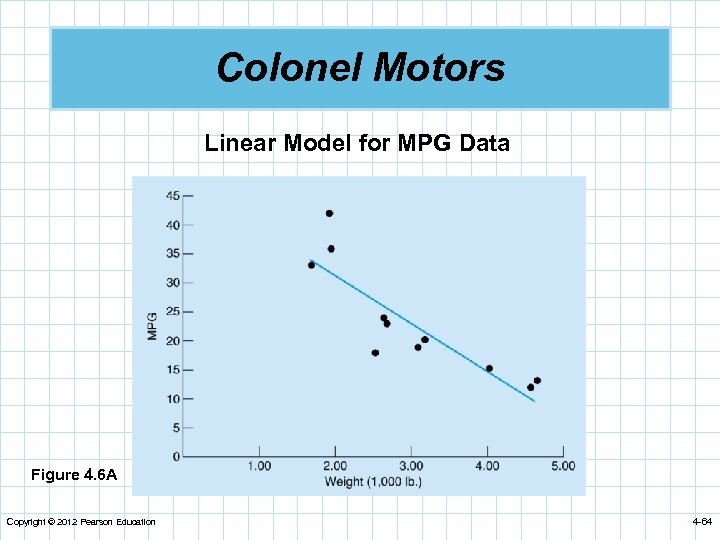 Colonel Motors

Linear Model for MPG Data

45
40
35
30
25
20
15
10
5
0
MPG
1.00
2.00
3.00
4.00
5.00
Weight (1,000 lb.)

Figure 4.6A

Copyright © 2012 Pearson Education

4-64